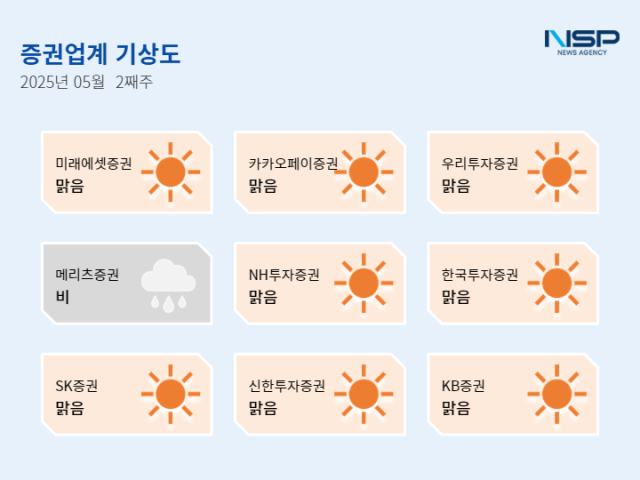 증권업계 기상도
2025년 05월 2째주

NSP
NEWS AGENCY

미래에셋증권
맑음

카카오페이증권
맑음

우리투자증권
맑음

메리츠증권
비

NH투자증권
맑음

한국투자증권
맑음

SK증권
맑음

신한투자증권
맑음

KB증권
맑음